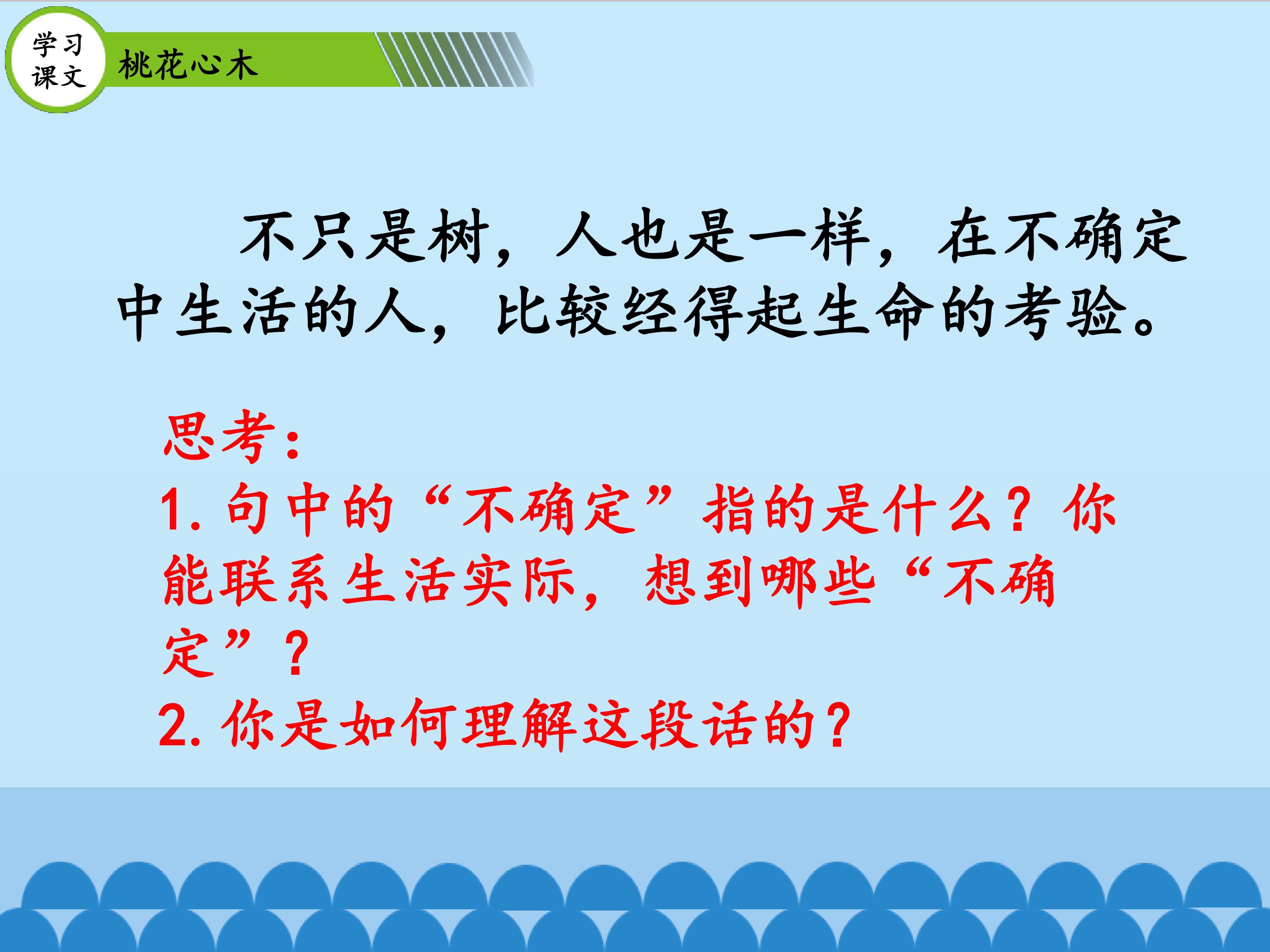 学习课文

桃花心木

不只是树，人也是一样，在不确定中生活的人，比较经得起生命的考验。

思考：
1. 句中的“不确定”指的是什么？你能联系生活实际，想到哪些“不确定”？
2. 你是如何理解这段话的？